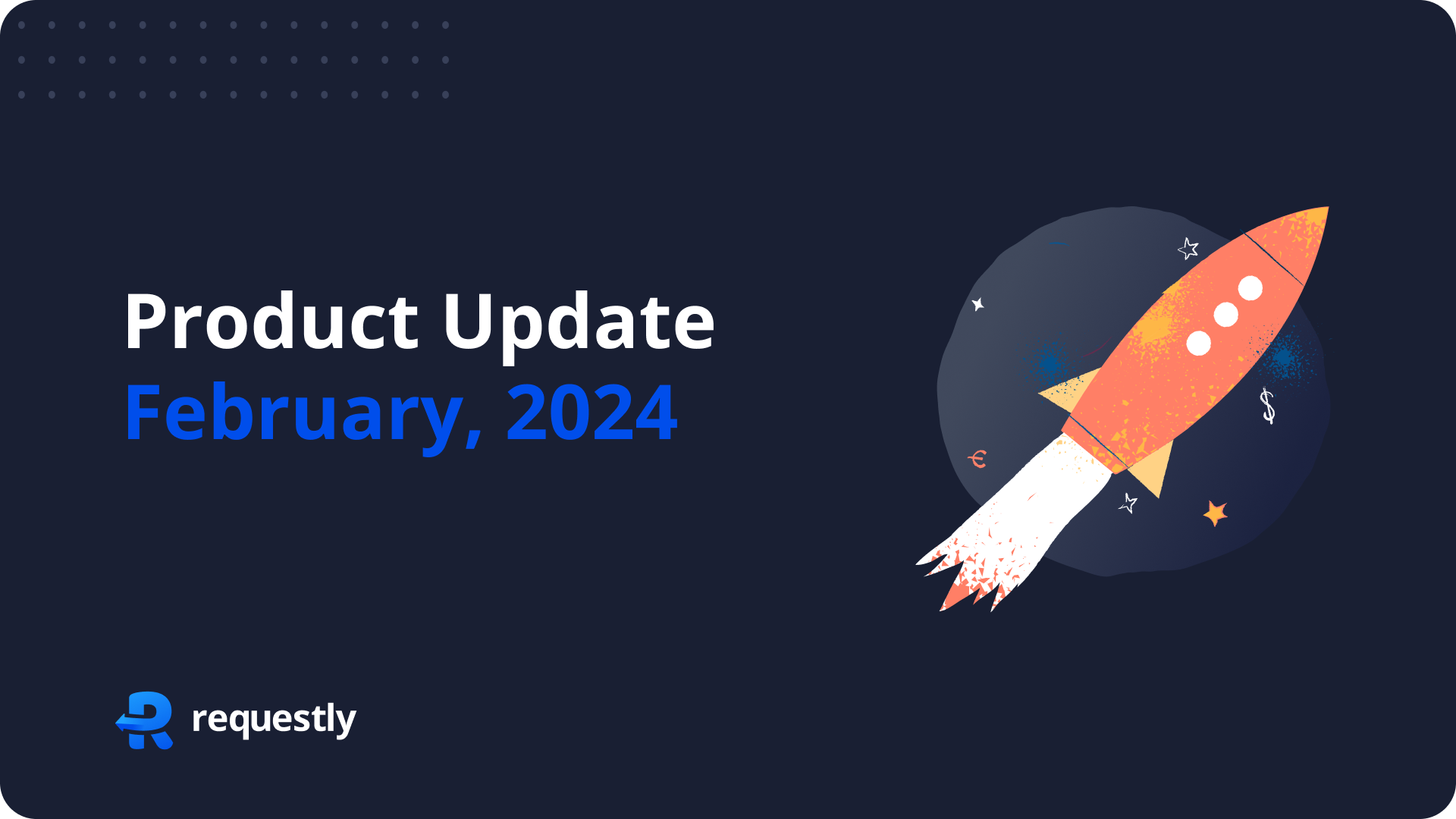 Product Update
February, 2024

requestly